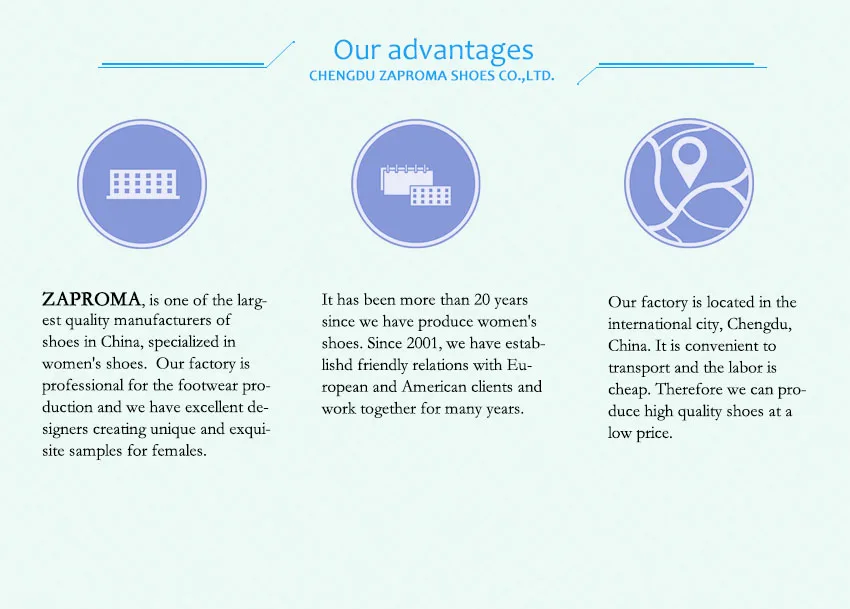 Our advantages
CHENGDU ZAPROMA SHOES CO.,LTD.

ZAPROMA, is one of the largest quality manufacturers of shoes in China, specialized in women's shoes. Our factory is professional for the footwear production and we have excellent designers creating unique and exquisite samples for females.

It has been more than 20 years since we have produce women's shoes. Since 2001, we have establishd friendly relations with European and American clients and work together for many years.

Our factory is located in the international city, Chengdu, China. It is convenient to transport and the labor is cheap. Therefore we can produce high quality shoes at a low price.